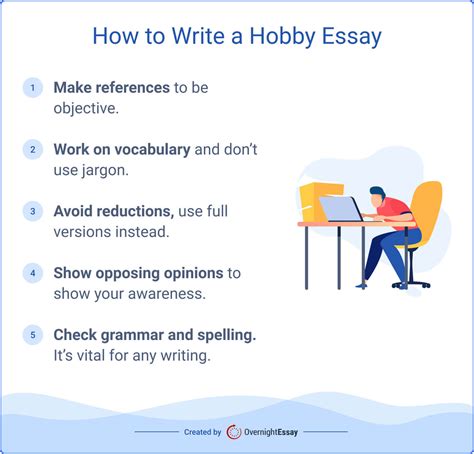 How to Write a Hobby Essay

1 Make references to be objective.

2 Work on vocabulary and don't use jargon.

3 Avoid reductions, use full versions instead.

4 Show opposing opinions to show your awareness.

5 Check grammar and spelling. It's vital for any writing.

Created by OvernightEssay